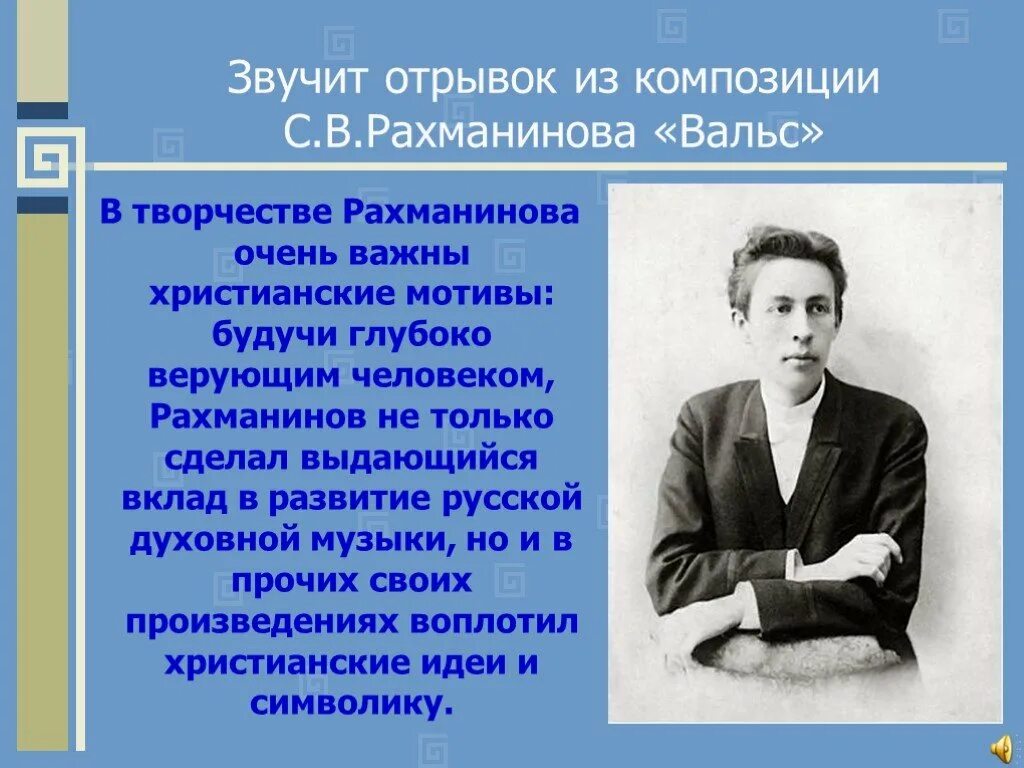 Звучит отрывок из композиции С.В.Рахманинова «Вальс»

В творчестве Рахманинова очень важны христианские мотивы: будучи глубоко верующим человеком, Рахманинов не только сделал выдающийся вклад в развитие русской духовной музыки, но и в прочих своих произведениях воплотил христианские идеи и символику.